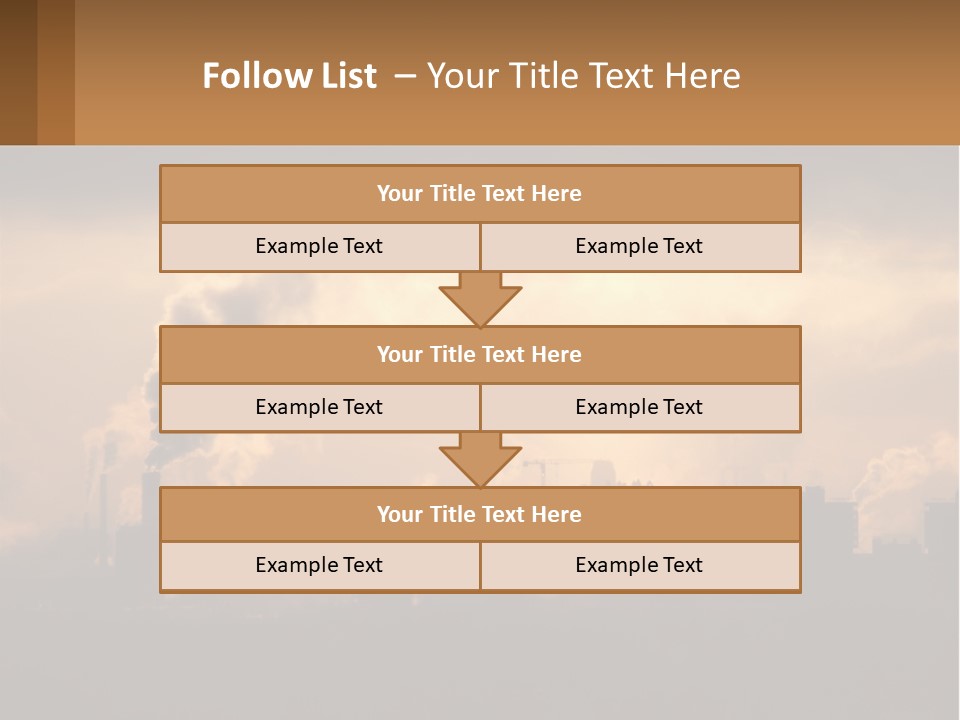 Follow List – Your Title Text Here

Your Title Text Here

Example Text

Example Text

Your Title Text Here

Example Text

Example Text

Your Title Text Here

Example Text

Example Text